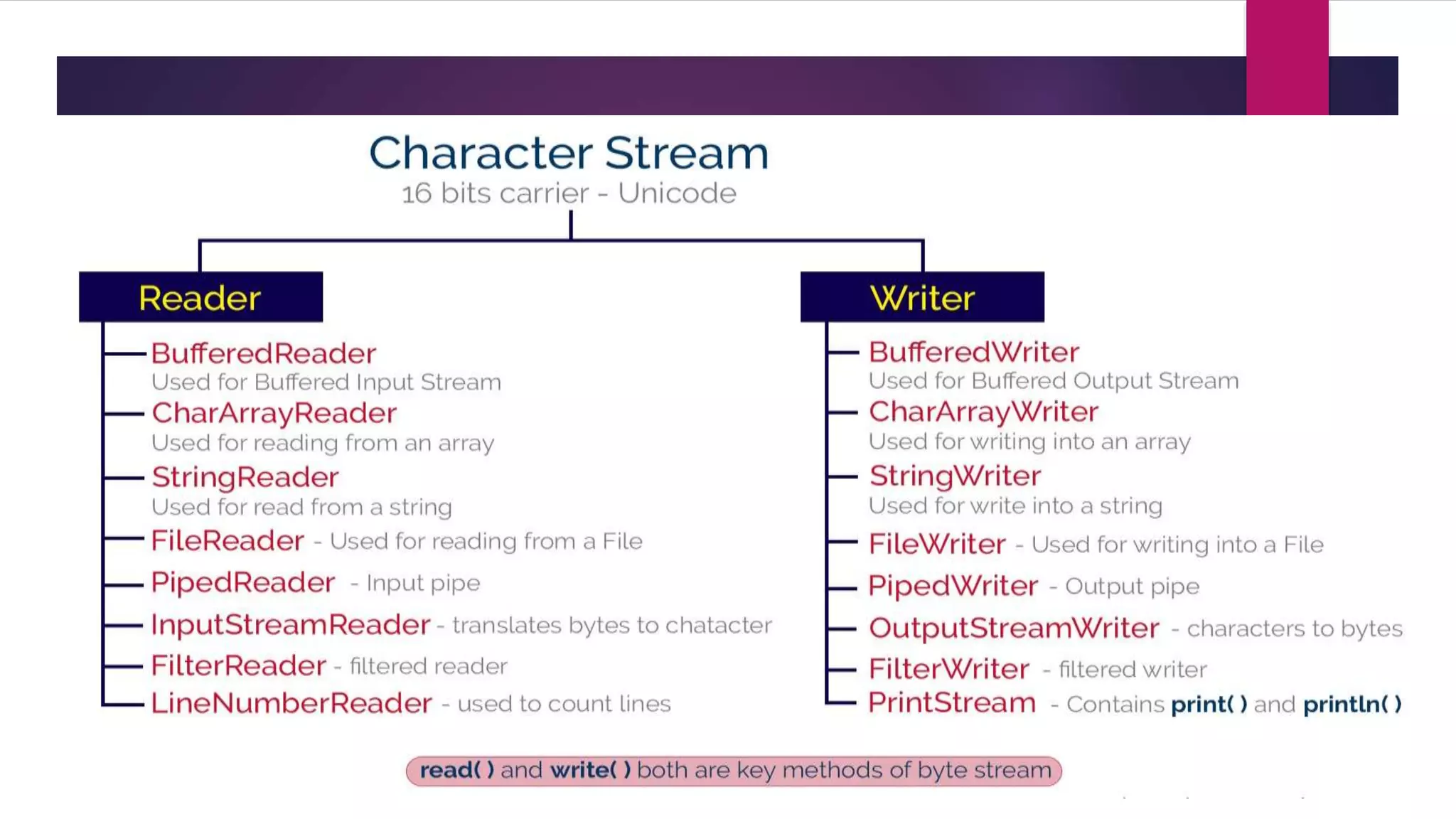 Character Stream
16 bits carrier - Unicode

Reader

BufferedReader
Used for Buffered Input Stream
CharArrayReader
Used for reading from an array
StringReader
Used for read from a string
FileReader - Used for reading from a File
PipedReader - Input pipe
InputStreamReader - translates bytes to chatacter
FilterReader - filtered reader
LineNumberReader - used to count lines

Writer

BufferedWriter
Used for Buffered Output Stream
CharArrayWriter
Used for writing into an array
StringWriter
Used for write into a string
FileWriter - Used for writing into a File
PipedWriter - Output pipe
OutputStreamWriter - characters to bytes
FilterWriter - filtered writer
PrintStream - Contains print( ) and println( )

read( ) and write( ) both are key methods of byte stream